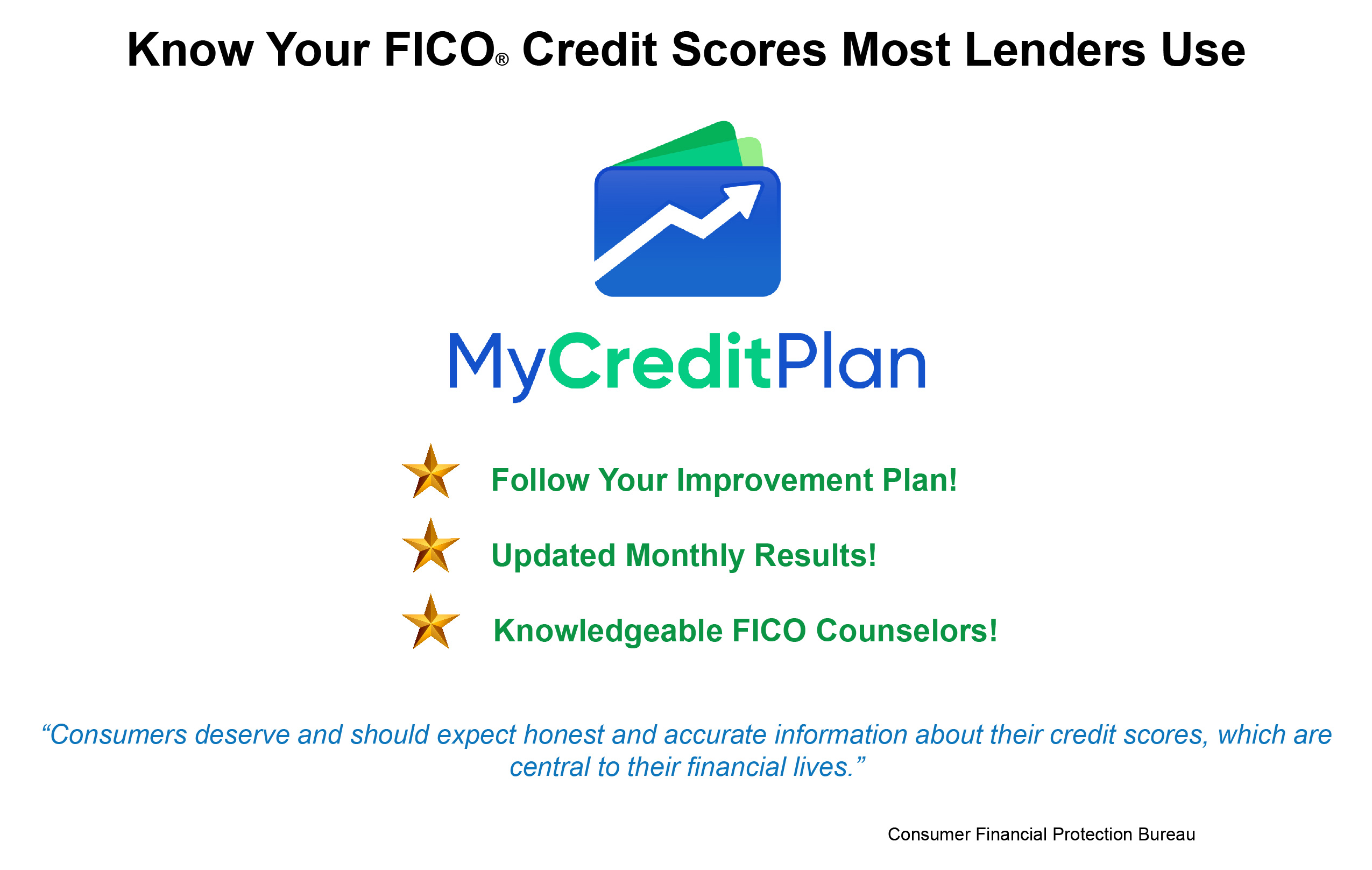 Know Your FICO® Credit Scores Most Lenders Use

MyCreditPlan

Follow Your Improvement Plan!

Updated Monthly Results!

Knowledgeable FICO Counselors!

“Consumers deserve and should expect honest and accurate information about their credit scores, which are central to their financial lives.”

Consumer Financial Protection Bureau